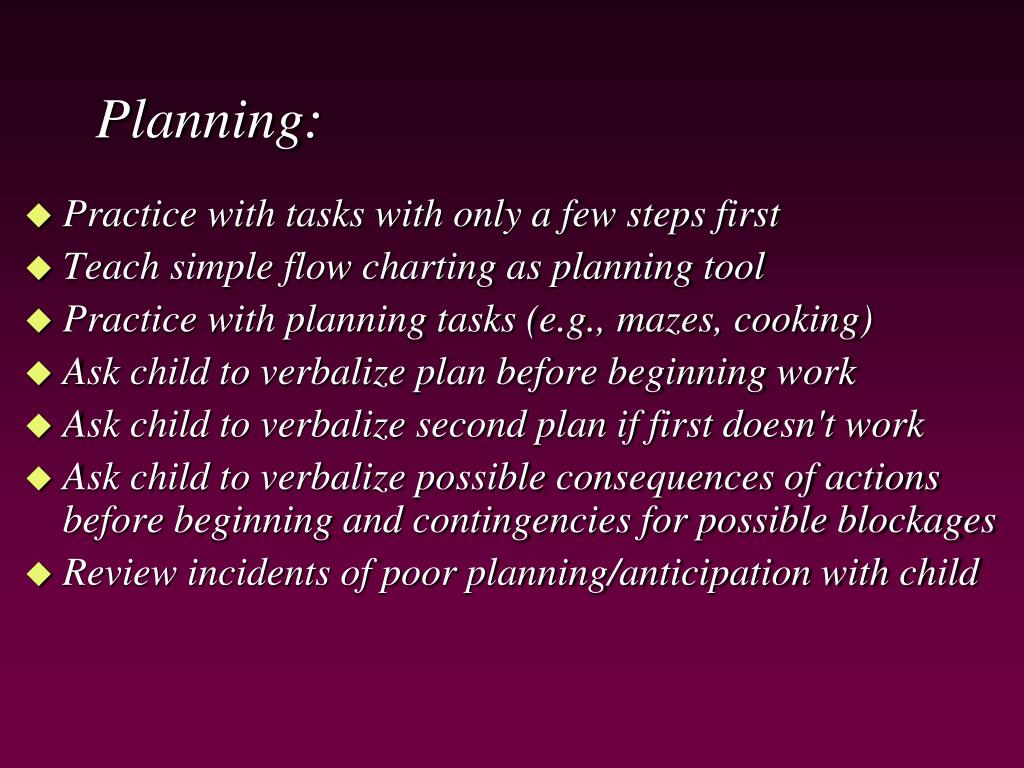 Planning:

◆ Practice with tasks with only a few steps first
◆ Teach simple flow charting as planning tool
◆ Practice with planning tasks (e.g., mazes, cooking)
◆ Ask child to verbalize plan before beginning work
◆ Ask child to verbalize second plan if first doesn't work
◆ Ask child to verbalize possible consequences of actions before beginning and contingencies for possible blockages
◆ Review incidents of poor planning/anticipation with child